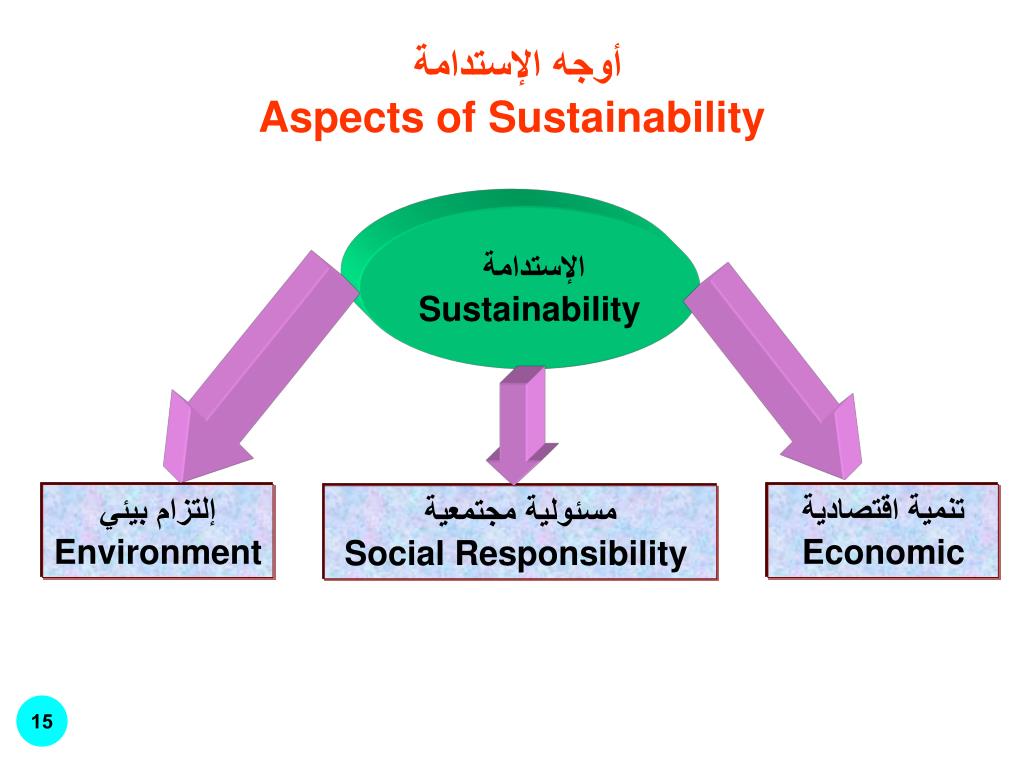 أوجه الإستدامة
Aspects of Sustainability

الإستدامة
Sustainability

إلتزام بيئي
Environment

مسئولية مجتمعية
Social Responsibility

تنمية اقتصادية
Economic

15